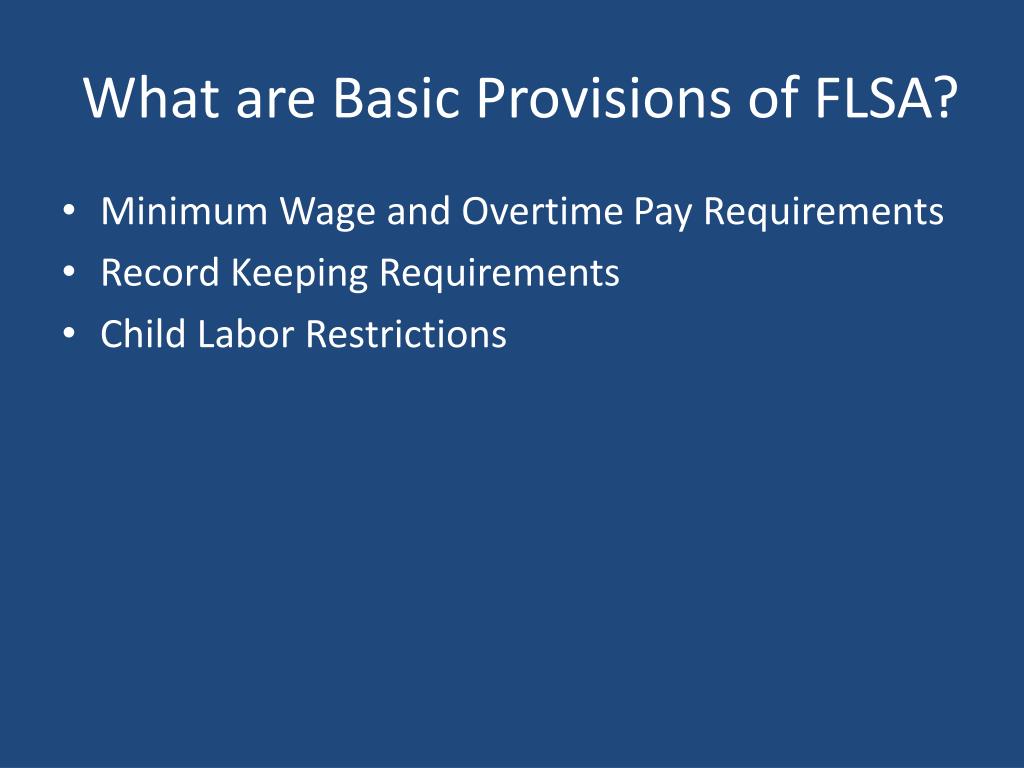 What are Basic Provisions of FLSA?

• Minimum Wage and Overtime Pay Requirements
• Record Keeping Requirements
• Child Labor Restrictions